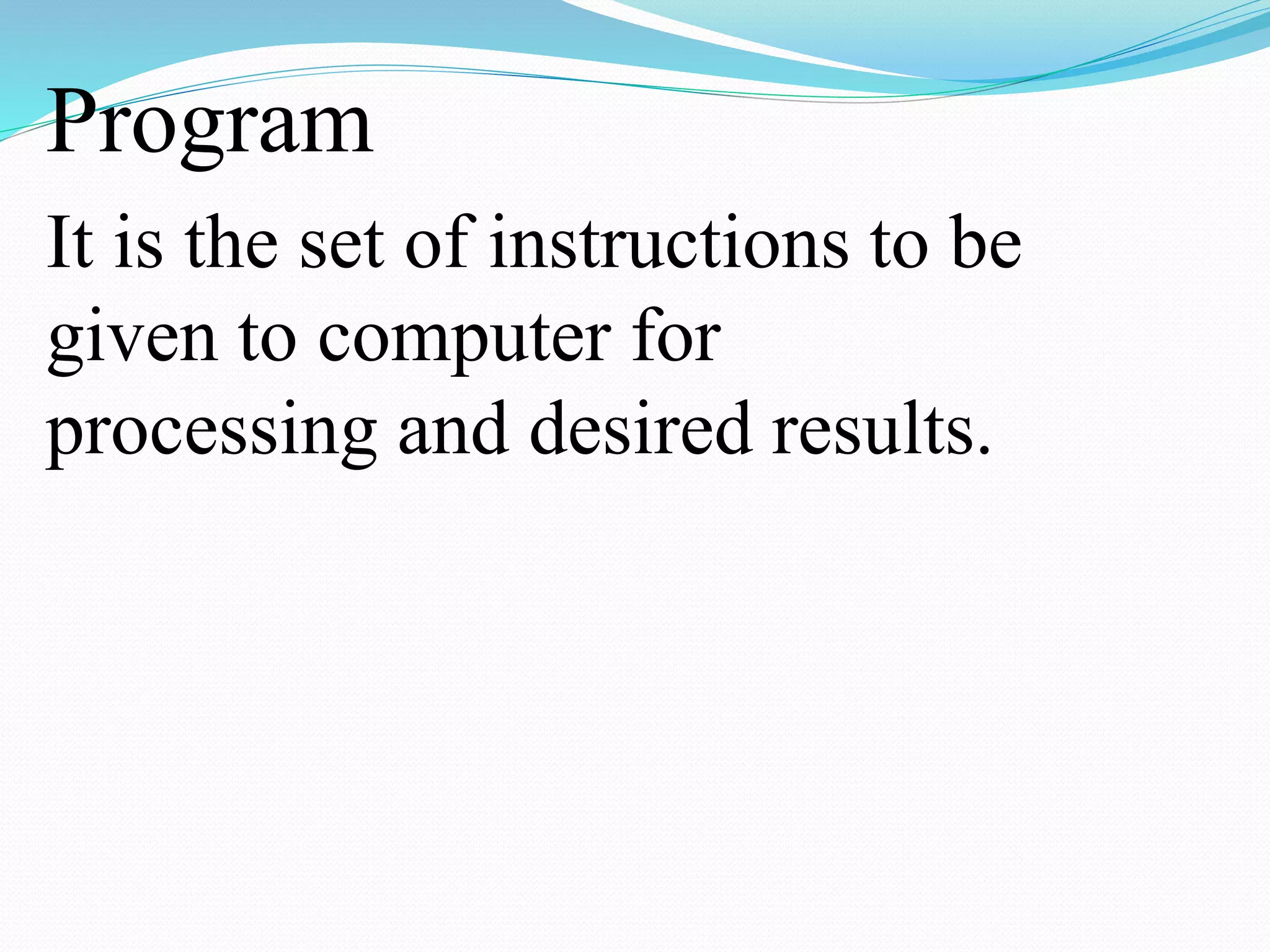 Program

It is the set of instructions to be given to computer for processing and desired results.